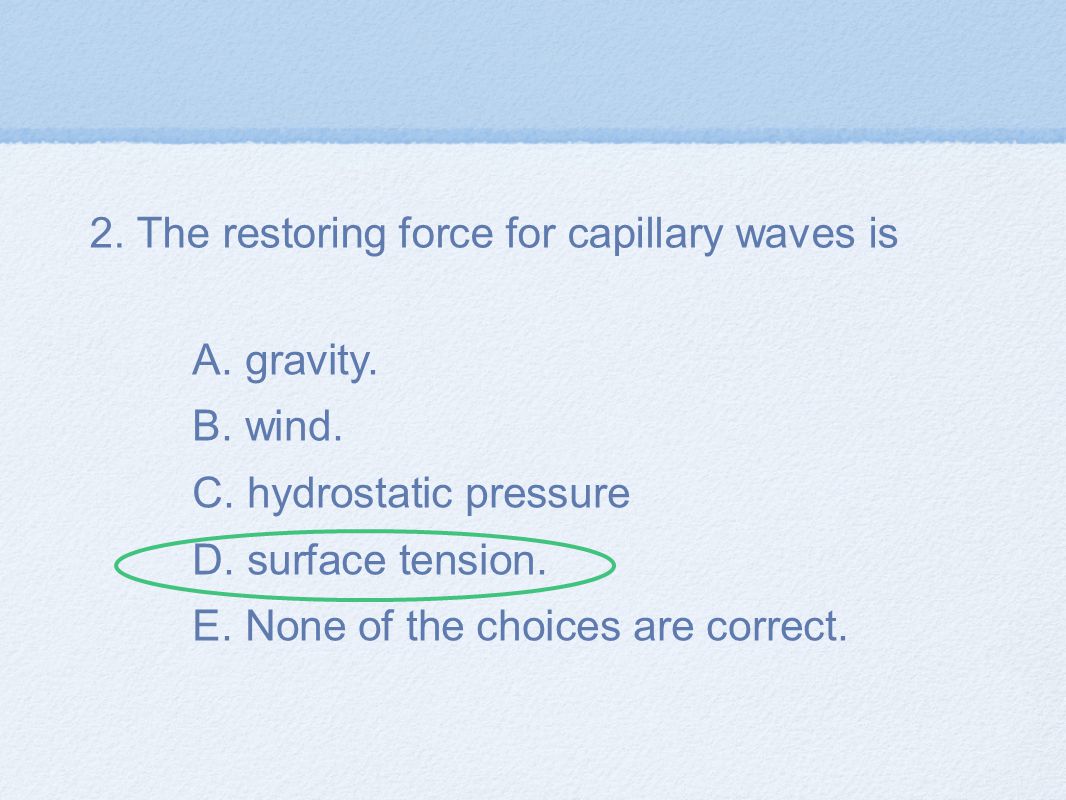 2. The restoring force for capillary waves is

A. gravity.

B. wind.

C. hydrostatic pressure

D. surface tension.

E. None of the choices are correct.